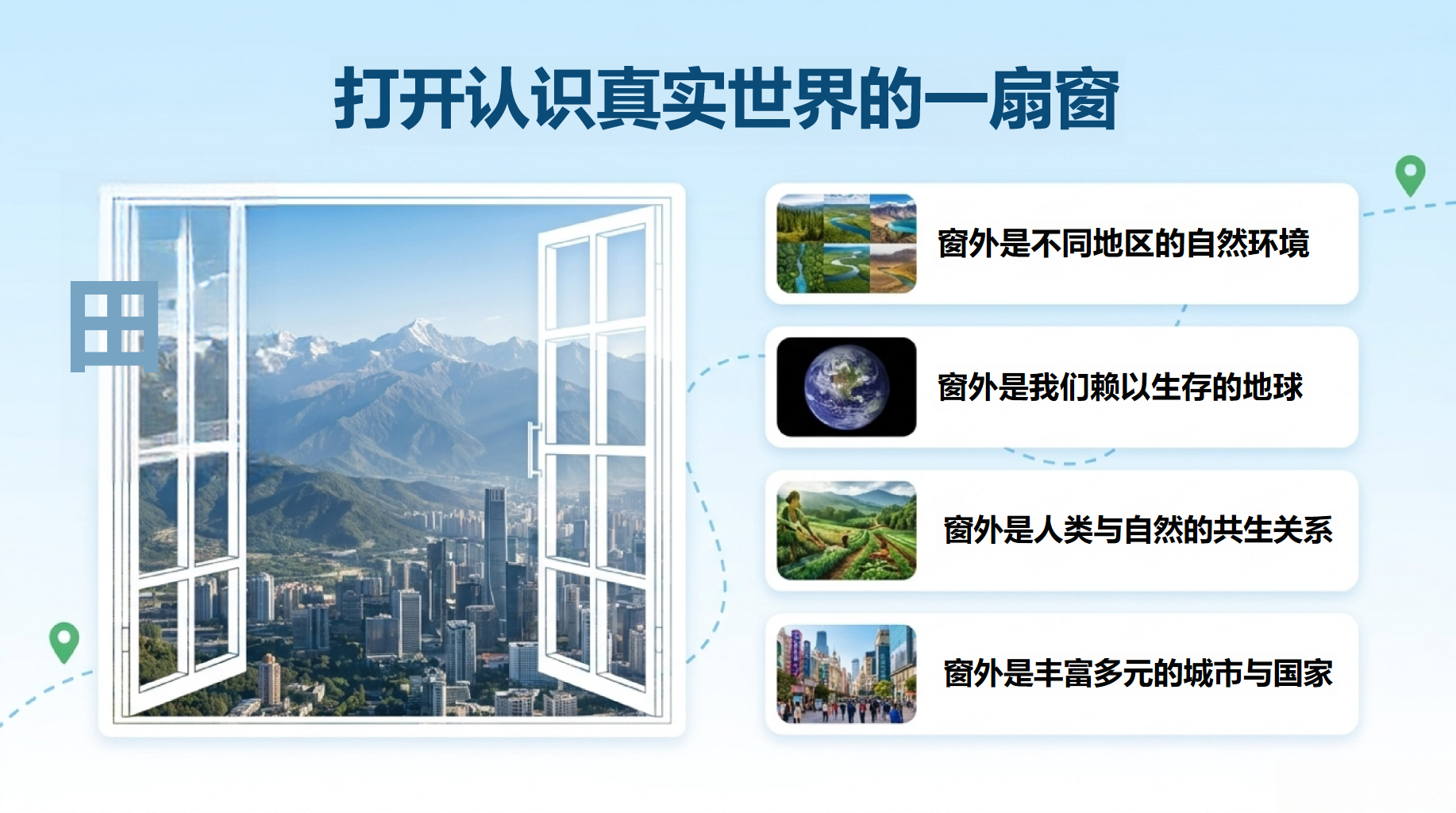 打开认识真实世界的一扇窗

窗外是不同地区的自然环境

窗外是我们赖以生存的地球

窗外是人类与自然的共生关系

窗外是丰富多元的城市与国家